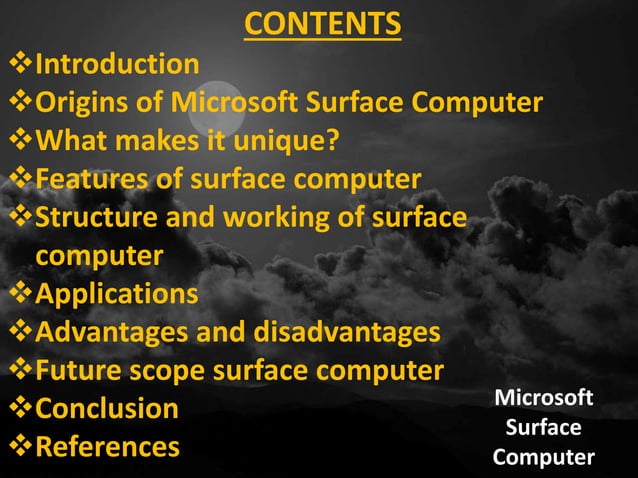 CONTENTS

❖Introduction
❖Origins of Microsoft Surface Computer
❖What makes it unique?
❖Features of surface computer
❖Structure and working of surface computer
❖Applications
❖Advantages and disadvantages
❖Future scope surface computer
❖Conclusion
❖References

Microsoft Surface Computer